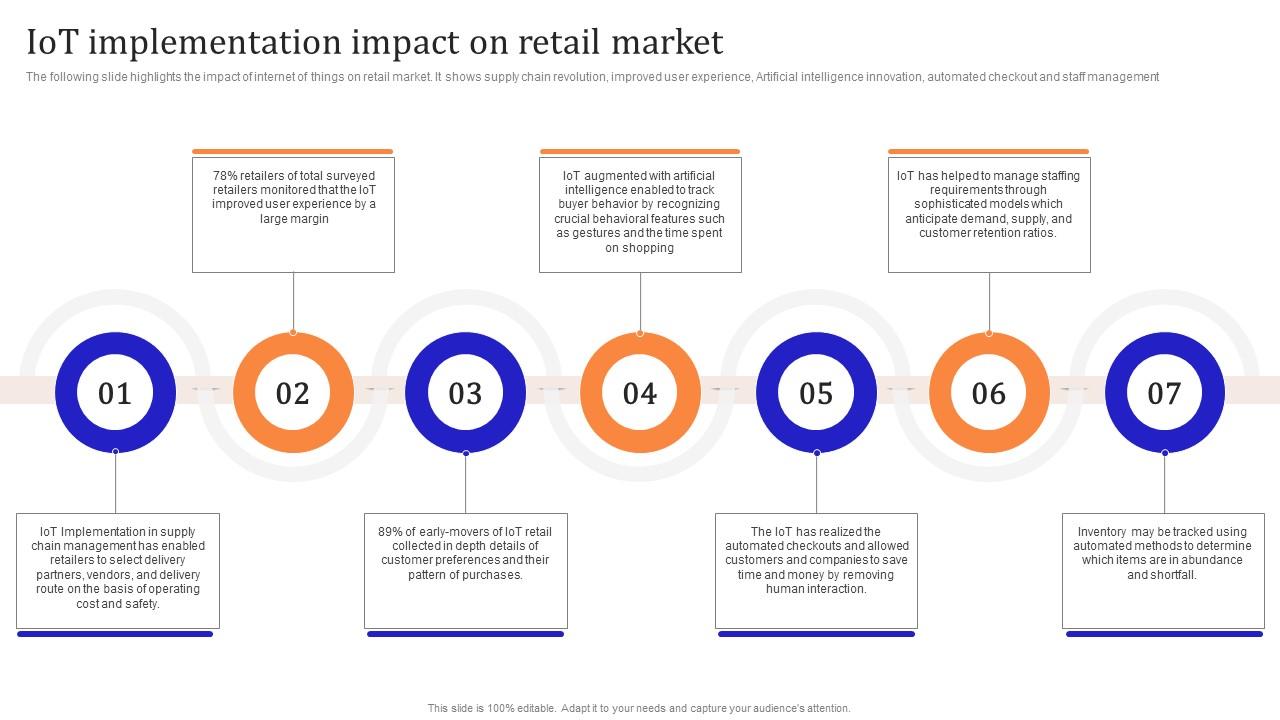 IoT implementation impact on retail market

The following slide highlights the impact of internet of things on retail market. It shows supply chain revolution, improved user experience, Artificial intelligence innovation, automated checkout and staff management

78% retailers of total surveyed retailers monitored that the IoT improved user experience by a large margin

IoT augmented with artificial intelligence enabled to track buyer behavior by recognizing crucial behavioral features such as gestures and the time spent on shopping

IoT has helped to manage staffing requirements through sophisticated models which anticipate demand, supply, and customer retention ratios.

01

02

03

04

05

06

07

IoT Implementation in supply chain management has enabled retailers to select delivery partners, vendors, and delivery route on the basis of operating cost and safety.

89% of early-movers of IoT retail collected in depth details of customer preferences and their pattern of purchases.

The IoT has realized the automated checkouts and allowed customers and companies to save time and money by removing human interaction.

Inventory may be tracked using automated methods to determine which items are in abundance and shortfall.

This slide is 100% editable. Adapt it to your needs and capture your audience's attention.